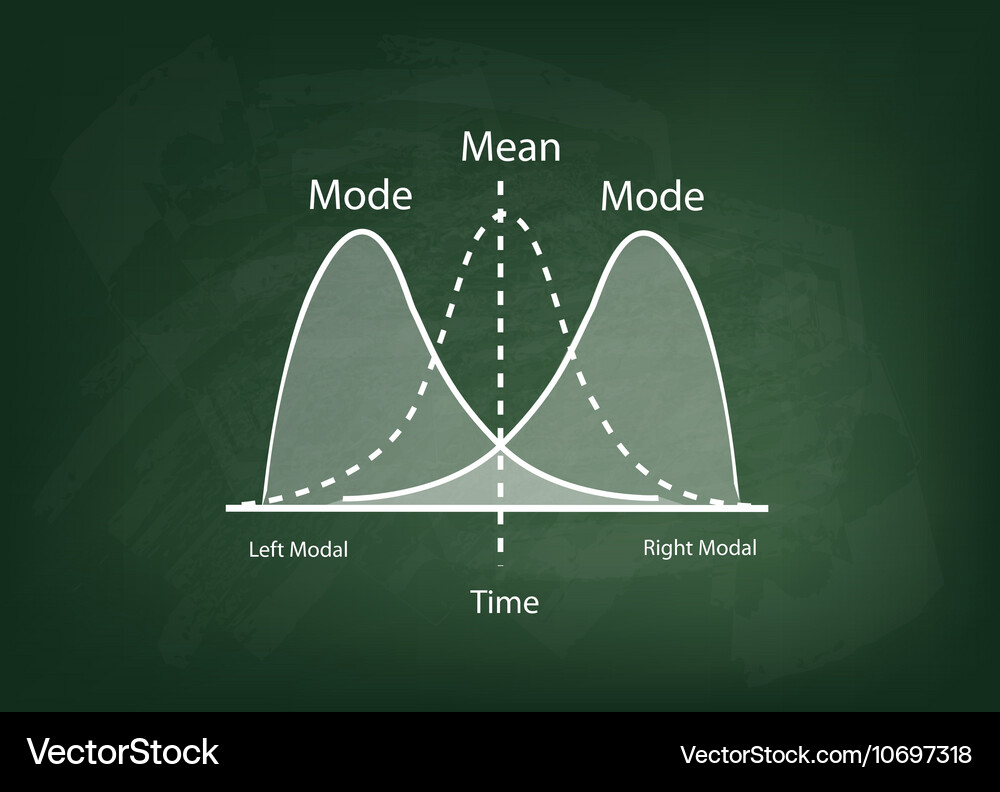 Mean

Mode

Mode

Left Modal

Right Modal

Time

VectorStock

VectorStock.com/10697318